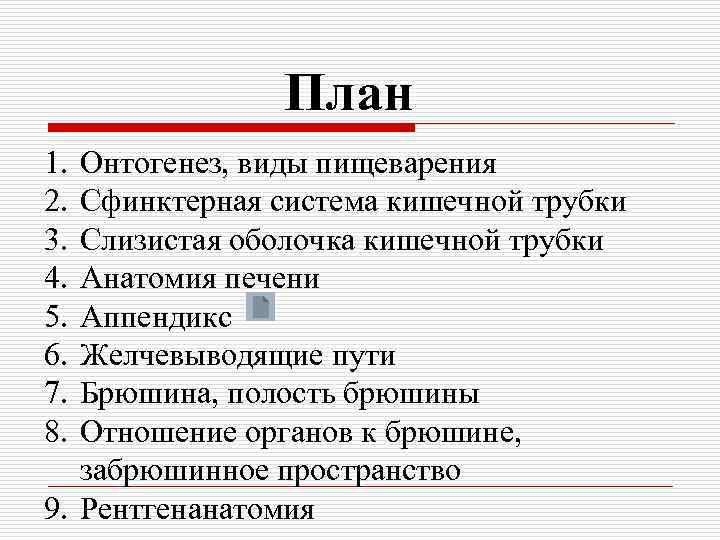 План

1. Онтогенез, виды пищеварения
2. Сфинктерная система кишечной трубки
3. Слизистая оболочка кишечной трубки
4. Анатомия печени
5. Аппендикс
6. Желчевыводящие пути
7. Брюшина, полость брюшины
8. Отношение органов к брюшине, забрюшинное пространство
9. Рентгенанатомия